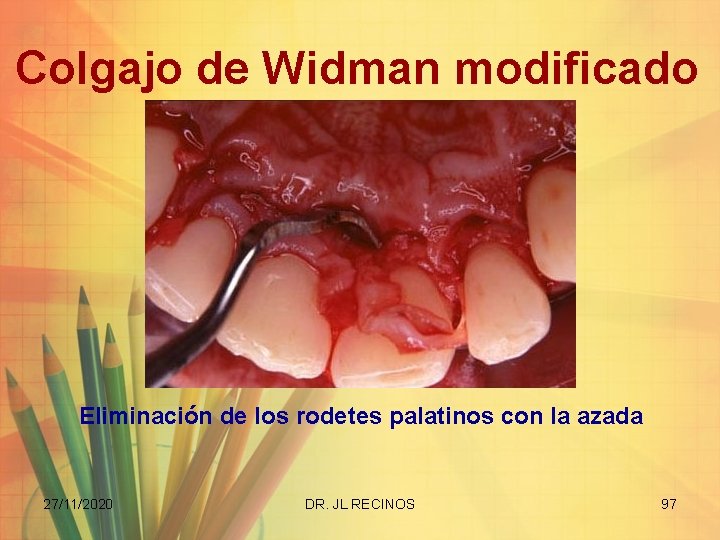 Colgajo de Widman modificado

Eliminación de los rodetes palatinos con la azada

27/11/2020

DR. JL RECINOS

97